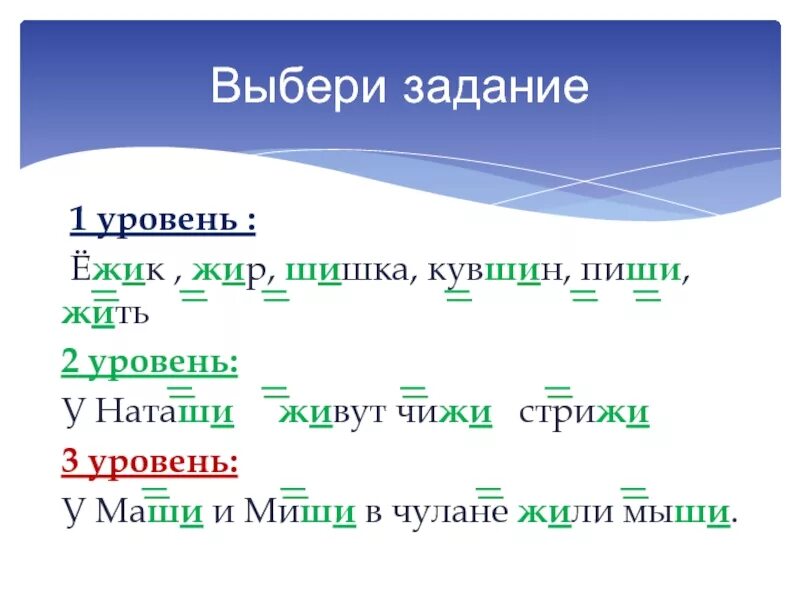 Выбери задание

1 уровень :

Ёжик , жир, шишка, кувшин, пиши, жить

2 уровень:

У Наташи живут чижи стрижи

3 уровень:

У Маши и Миши в чулане жили мыши.